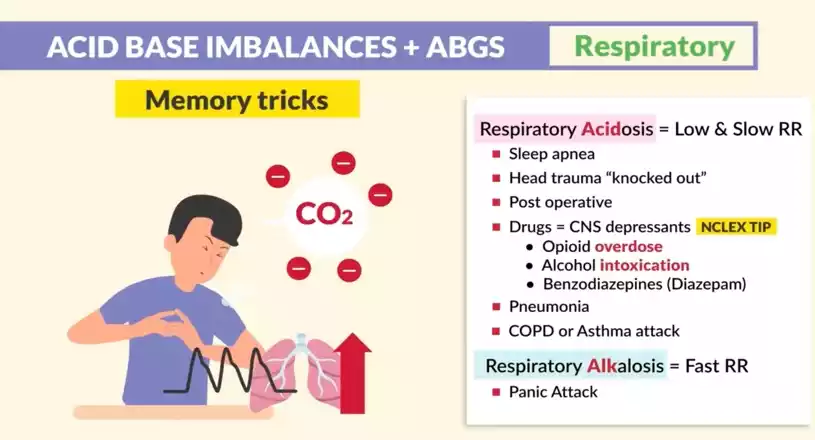 ACID BASE IMBALANCES + ABGS

Respiratory

Memory tricks

$CO_2$

Respiratory Acidosis = Low & Slow RR
- Sleep apnea
- Head trauma "knocked out"
- Post operative
- Drugs = CNS depressants NCLEX TIP
  - Opioid overdose
  - Alcohol intoxication
  - Benzodiazepines (Diazepam)
- Pneumonia
- COPD or Asthma attack

Respiratory Alkalosis = Fast RR
- Panic Attack